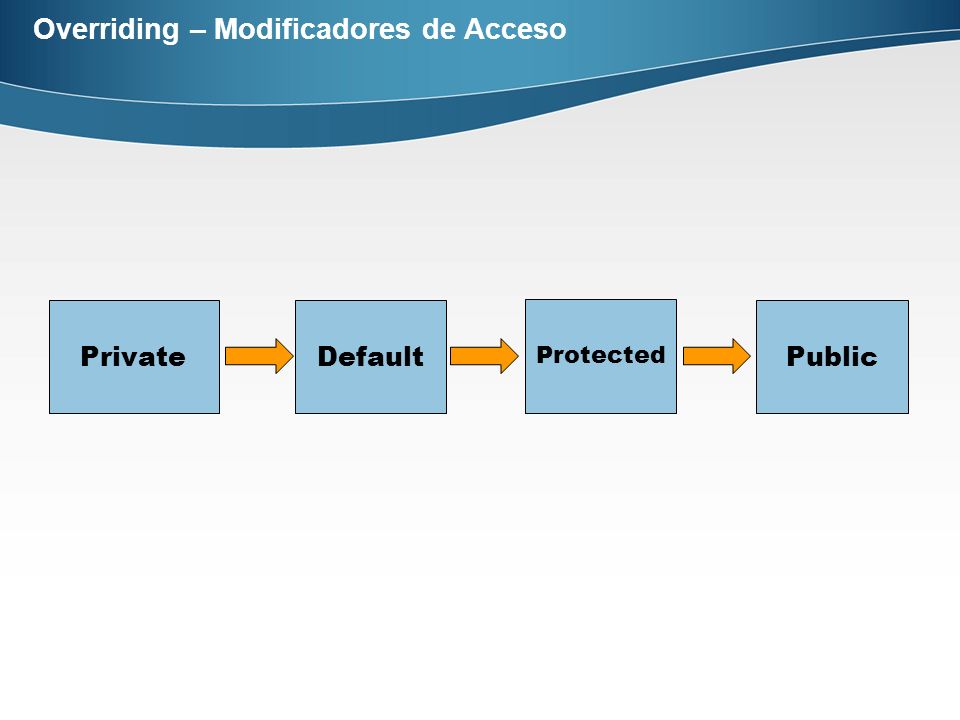 Overriding – Modificadores de Acceso

Private

Default

Protected

Public